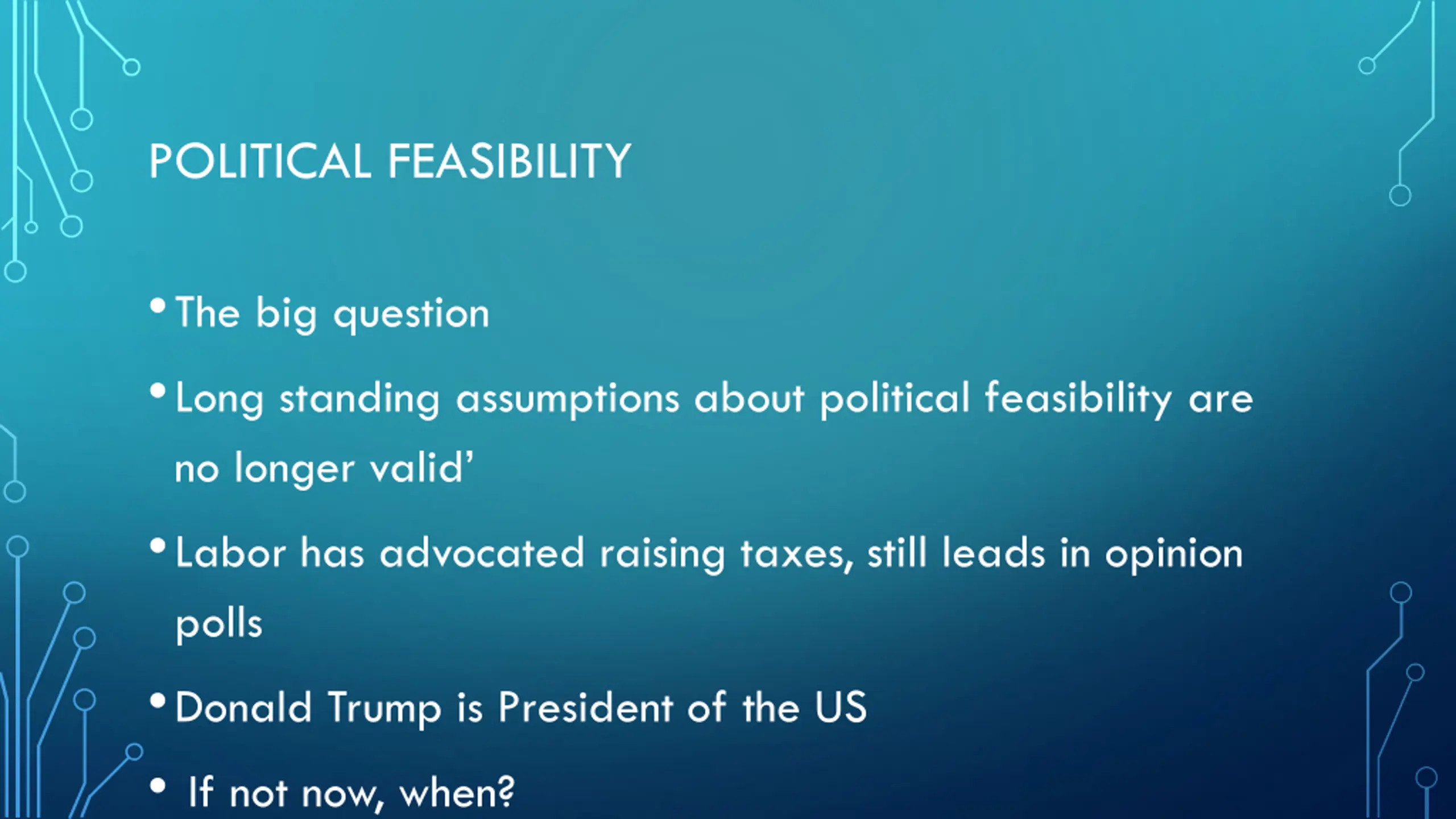 POLITICAL FEASIBILITY

• The big question

• Long standing assumptions about political feasibility are no longer valid'

• Labor has advocated raising taxes, still leads in opinion polls

• Donald Trump is President of the US

• If not now, when?